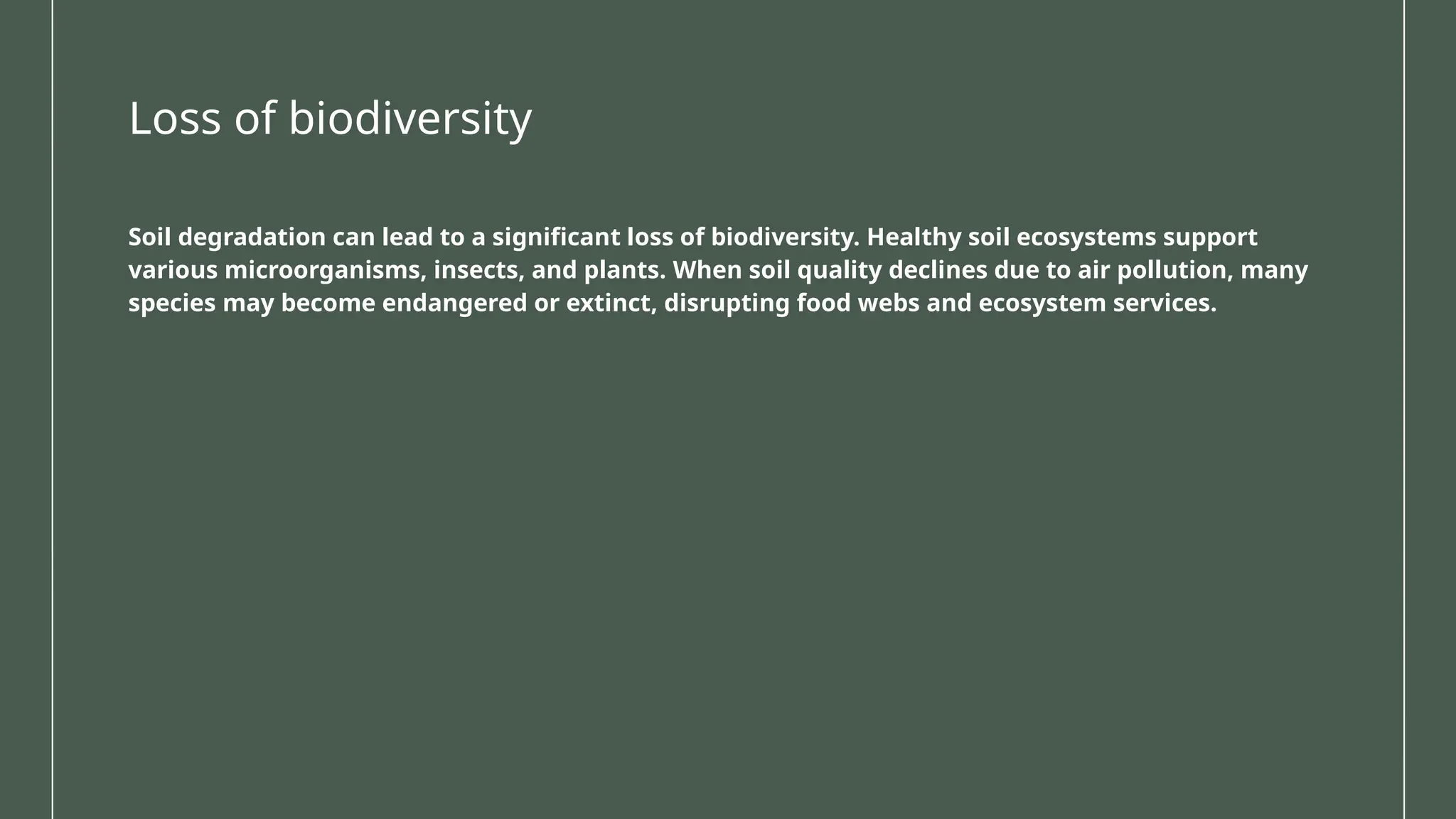 Loss of biodiversity

Soil degradation can lead to a significant loss of biodiversity. Healthy soil ecosystems support various microorganisms, insects, and plants. When soil quality declines due to air pollution, many species may become endangered or extinct, disrupting food webs and ecosystem services.